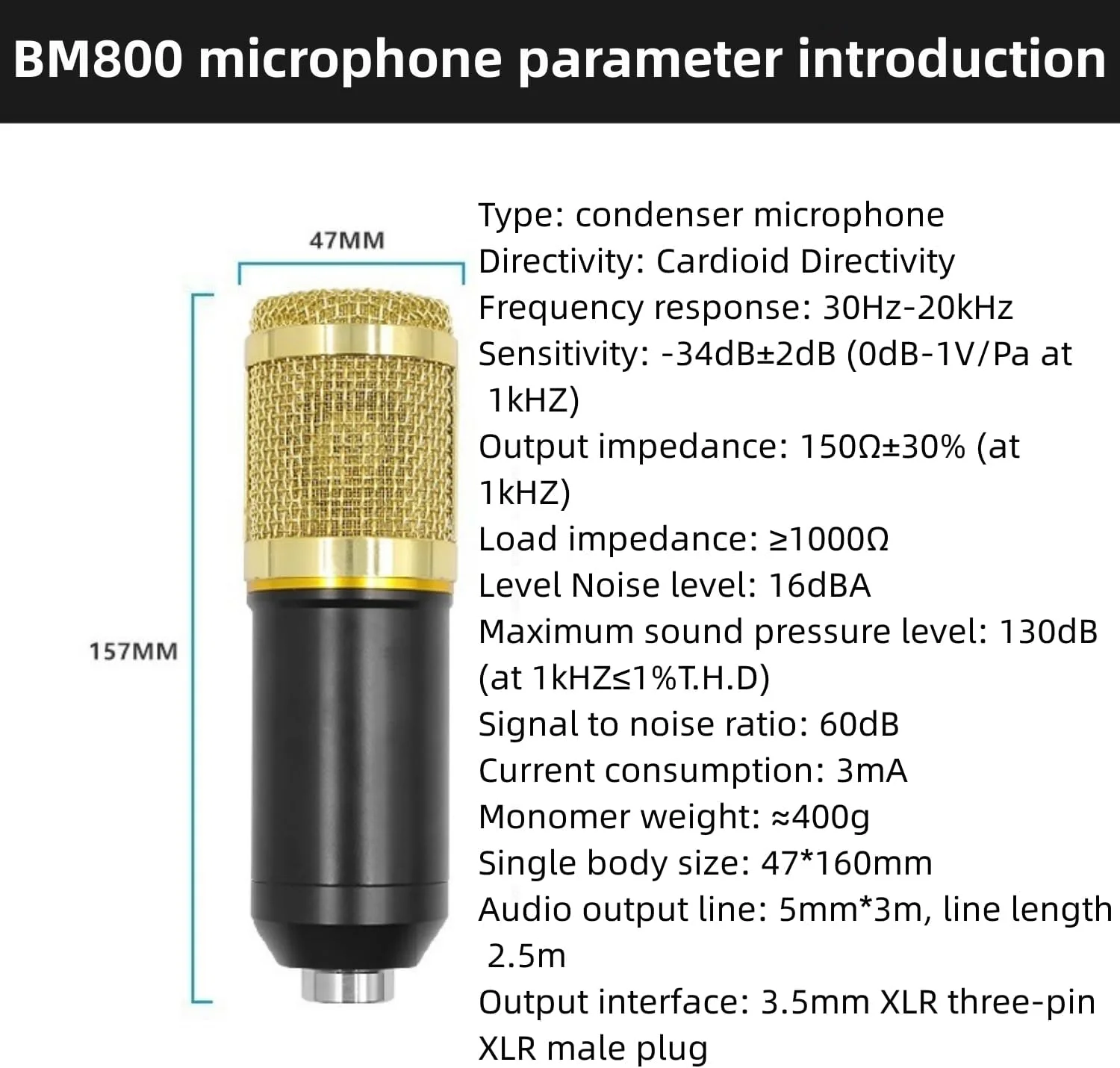 BM800 microphone parameter introduction

47MM

157MM

Type: condenser microphone
Directivity: Cardioid Directivity
Frequency response: 30Hz-20kHz
Sensitivity: -34dB±2dB (0dB-1V/Pa at 1kHZ)
Output impedance: 150Ω±30% (at 1kHZ)
Load impedance: ≥1000Ω
Level Noise level: 16dBA
Maximum sound pressure level: 130dB (at 1kHZ≤1%T.H.D)
Signal to noise ratio: 60dB
Current consumption: 3mA
Monomer weight: ≈400g
Single body size: 47*160mm
Audio output line: 5mm*3m, line length 2.5m
Output interface: 3.5mm XLR three-pin XLR male plug